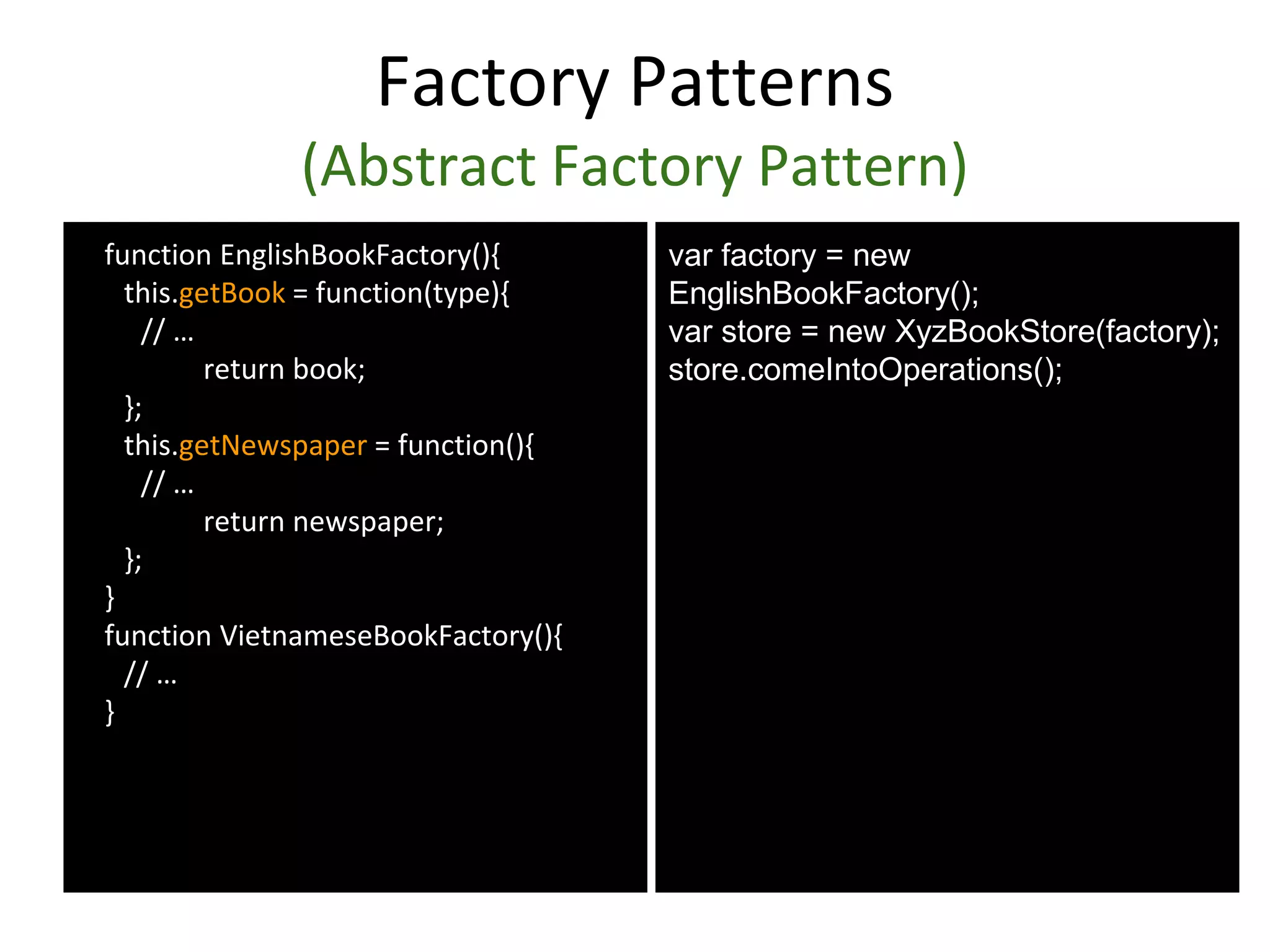 Factory Patterns
(Abstract Factory Pattern)

function EnglishBookFactory(){
this.getBook = function(type){
// …
return book;
};
this.getNewspaper = function(){
// …
return newspaper;
};
}
function VietnameseBookFactory(){
// …
}

var factory = new EnglishBookFactory();
var store = new XyzBookStore(factory);
store.comeIntoOperations();